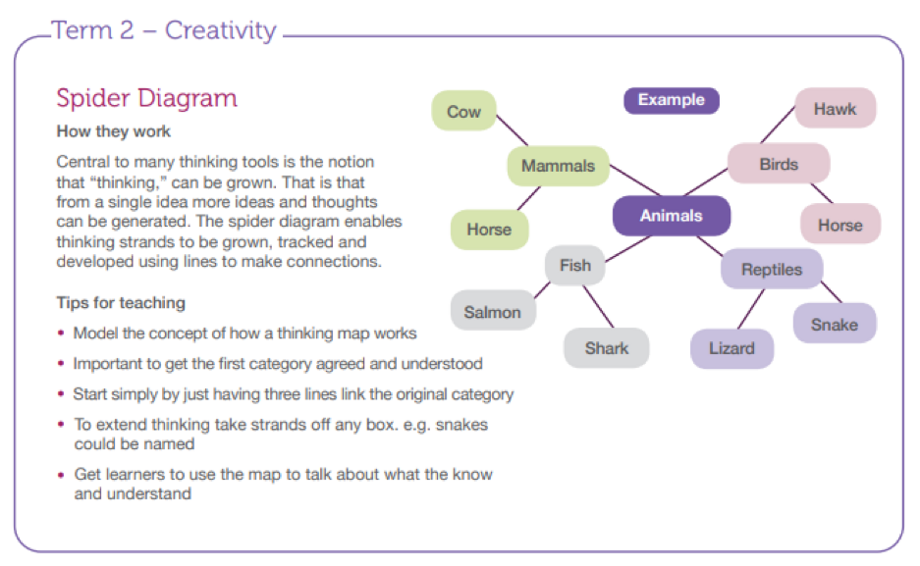 Term 2 – Creativity

Spider Diagram

How they work

Central to many thinking tools is the notion that "thinking," can be grown. That is that from a single idea more ideas and thoughts can be generated. The spider diagram enables thinking strands to be grown, tracked and developed using lines to make connections.

Tips for teaching

• Model the concept of how a thinking map works
• Important to get the first category agreed and understood
• Start simply by just having three lines link the original category
• To extend thinking take strands off any box. e.g. snakes could be named
• Get learners to use the map to talk about what the know and understand

Example

Animals
Mammals
Cow
Horse
Birds
Hawk
Horse
Fish
Salmon
Shark
Reptiles
Lizard
Snake